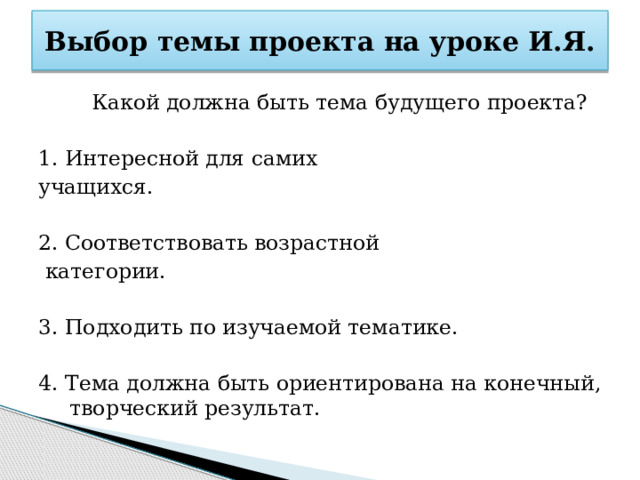 Выбор темы проекта на уроке И.Я.

Какой должна быть тема будущего проекта?

1. Интересной для самих учащихся.

2. Соответствовать возрастной категории.

3. Подходить по изучаемой тематике.

4. Тема должна быть ориентирована на конечный, творческий результат.